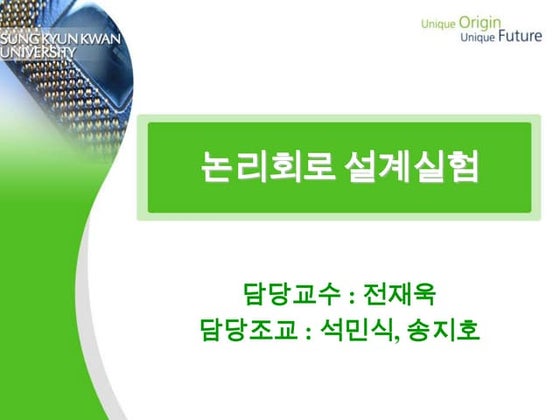 SUNG KYUN KWAN UNIVERSITY

Unique Origin
Unique Future

논리회로 설계실험

담당교수 : 전재욱
담당조교 : 석민식, 송지호